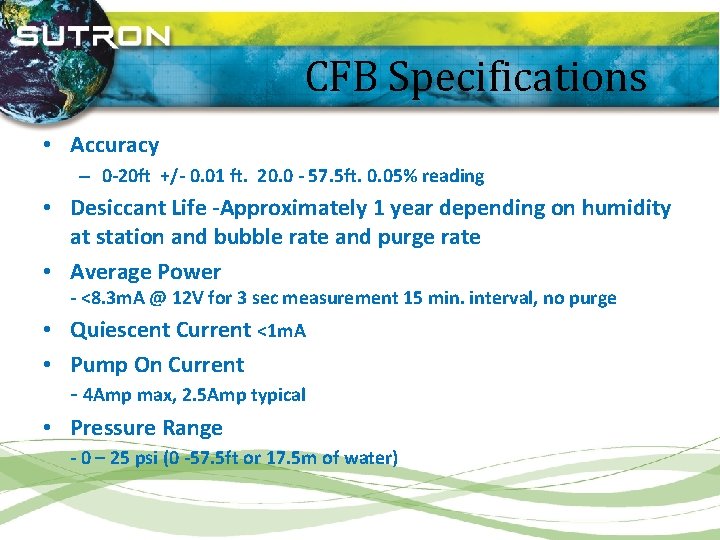 SUTRON

CFB Specifications

• Accuracy
– 0-20ft +/- 0.01 ft. 20.0 - 57.5ft. 0.05% reading

• Desiccant Life -Approximately 1 year depending on humidity at station and bubble rate and purge rate

• Average Power
- <8.3mA @ 12V for 3 sec measurement 15 min. interval, no purge

• Quiescent Current <1mA

• Pump On Current
- 4Amp max, 2.5Amp typical

• Pressure Range
- 0 – 25 psi (0 -57.5ft or 17.5m of water)